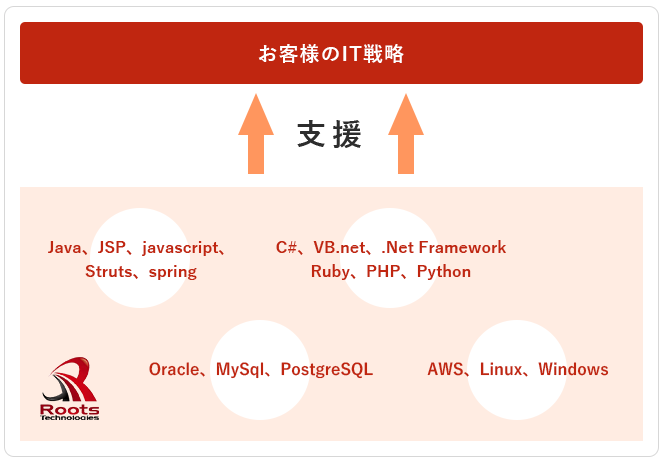 お客様のIT戦略

支援

Java、JSP、javascript、Struts、spring

C#、VB.net、.Net Framework
Ruby、PHP、Python

Oracle、MySql、PostgreSQL

AWS、Linux、Windows

Roots
Technologies